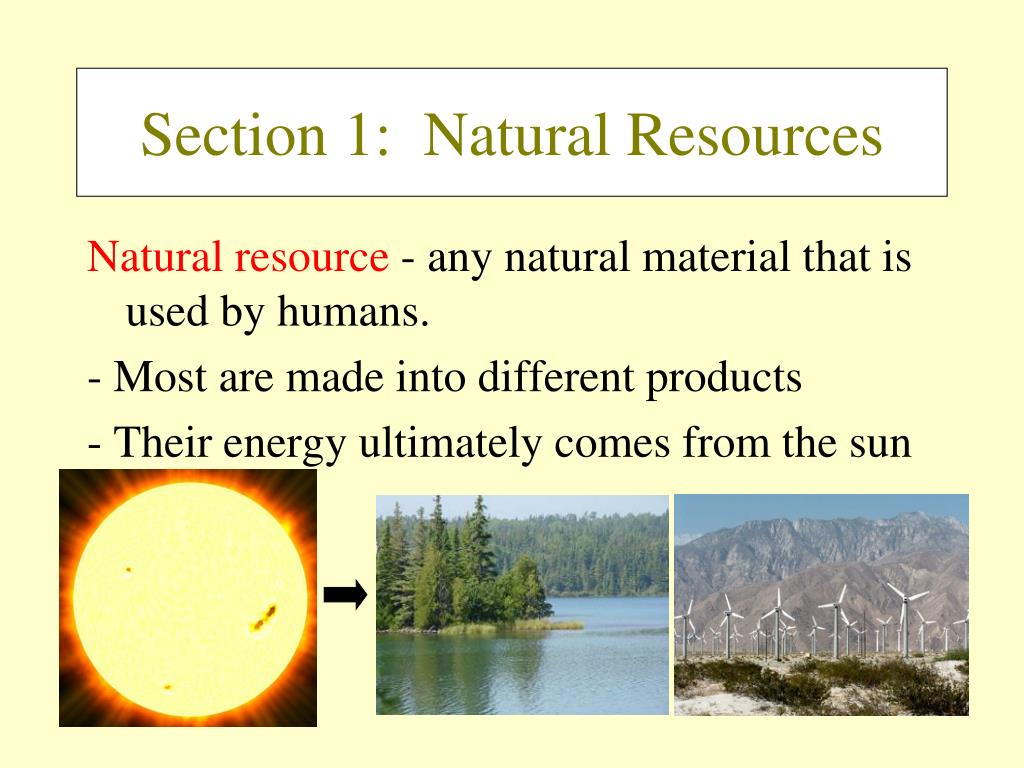 Section 1: Natural Resources

Natural resource - any natural material that is used by humans.

- Most are made into different products

- Their energy ultimately comes from the sun